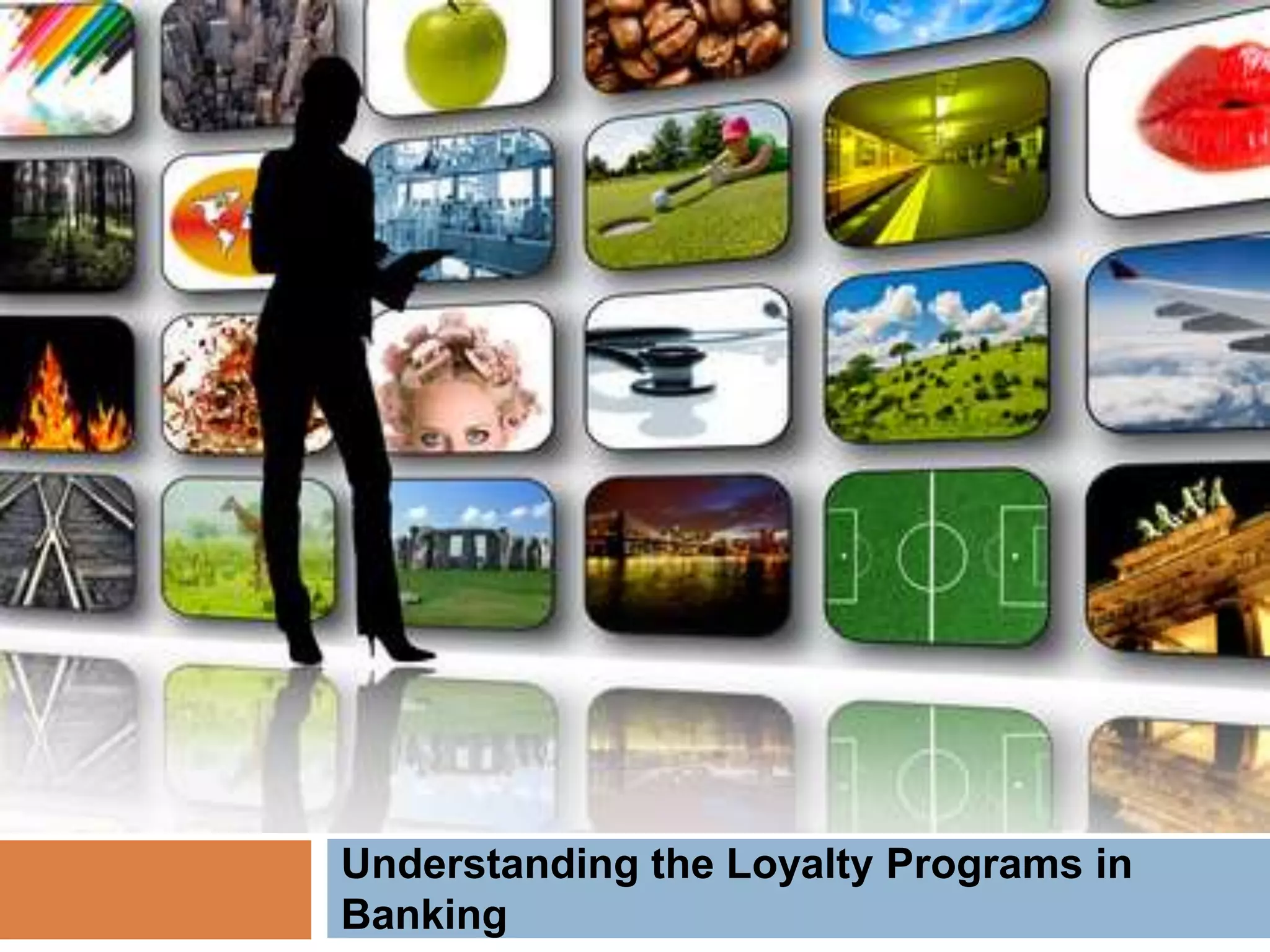 Understanding the Loyalty Programs in Banking